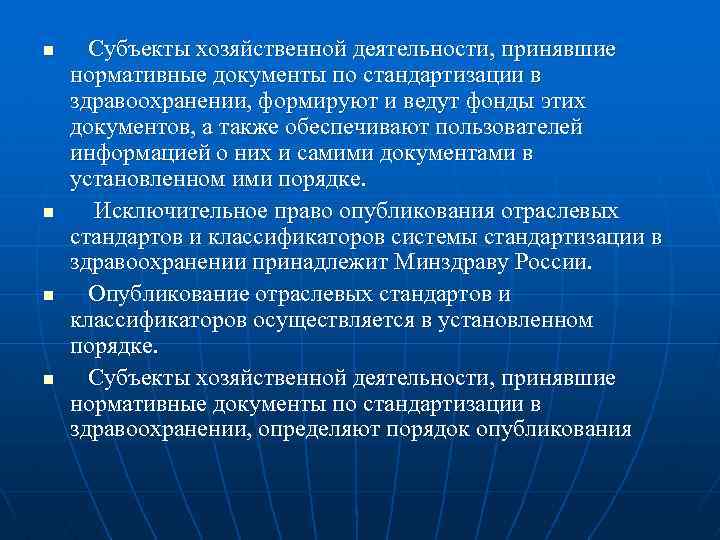 ■ Субъекты хозяйственной деятельности, принявшие нормативные документы по стандартизации в здравоохранении, формируют и ведут фонды этих документов, а также обеспечивают пользователей информацией о них и самими документами в установленном ими порядке.

■ Исключительное право опубликования отраслевых стандартов и классификаторов системы стандартизации в здравоохранении принадлежит Минздраву России.

■ Опубликование отраслевых стандартов и классификаторов осуществляется в установленном порядке.

■ Субъекты хозяйственной деятельности, принявшие нормативные документы по стандартизации в здравоохранении, определяют порядок опубликования